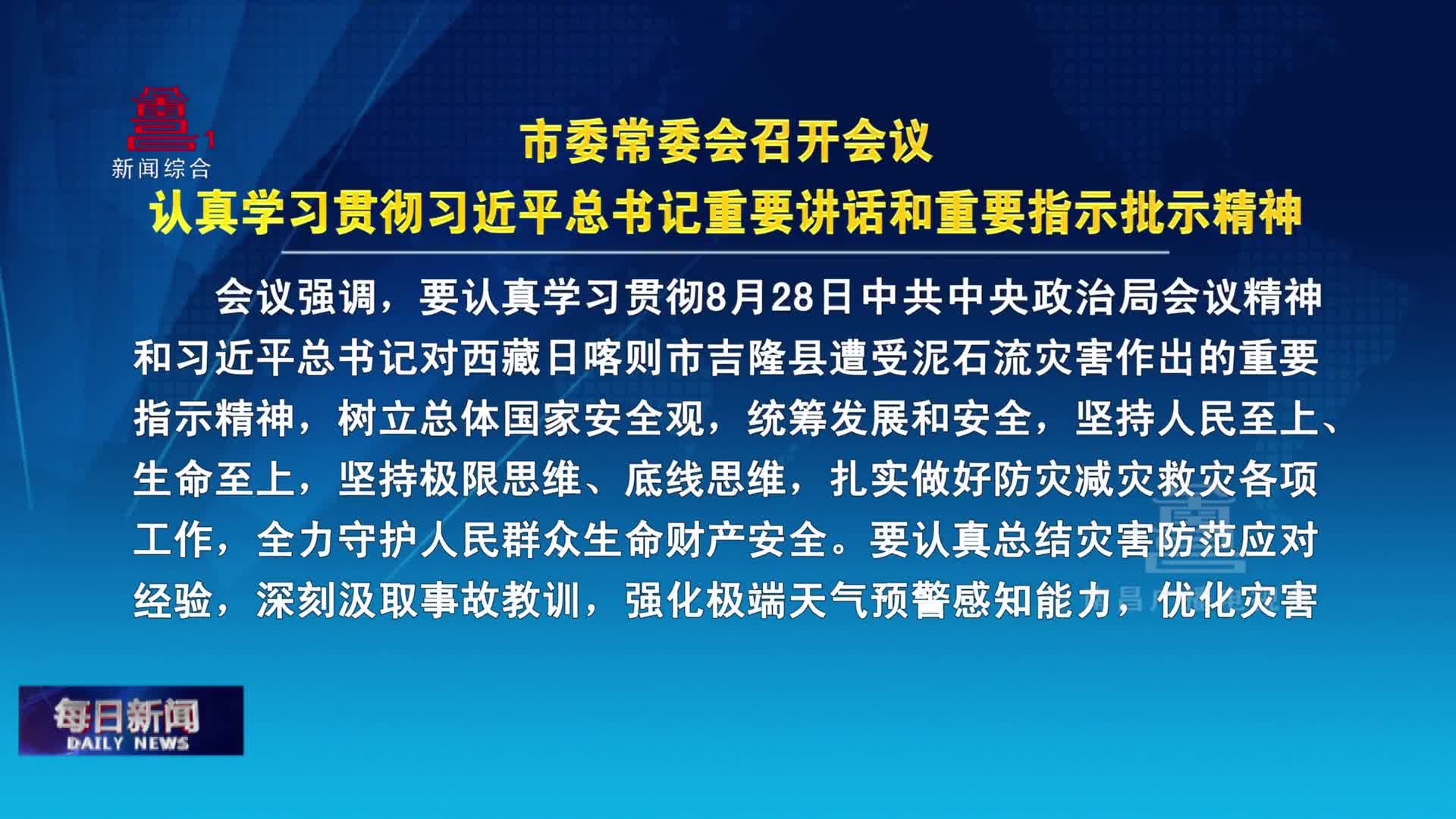 1
新闻综合

市委常委会召开会议
认真学习贯彻习近平总书记重要讲话和重要指示批示精神

会议强调，要认真学习贯彻8月28日中共中央政治局会议精神和习近平总书记对西藏日喀则市吉隆县遭受泥石流灾害作出的重要指示精神，树立总体国家安全观，统筹发展和安全，坚持人民至上、生命至上，坚持极限思维、底线思维，扎实做好防灾减灾救灾各项工作，全力守护人民群众生命财产安全。要认真总结灾害防范应对经验，深刻汲取事故教训，强化极端天气预警感知能力，优化灾害

每日新闻
DAILY NEWS